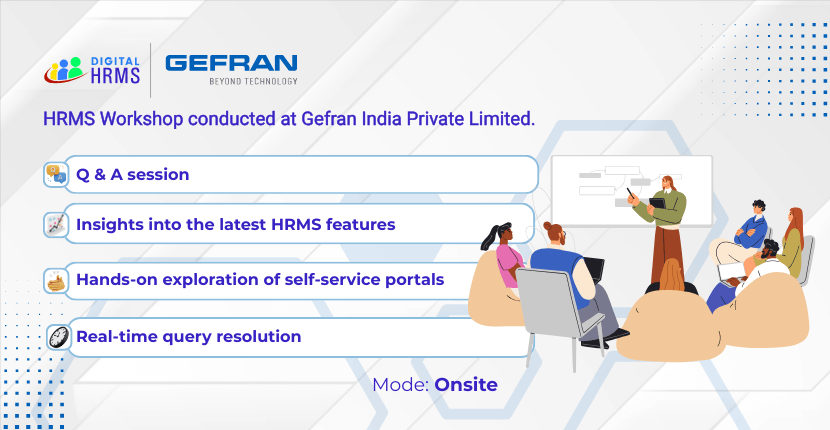 DIGITAL HRMS

GEFRAN
BEYOND TECHNOLOGY

HRMS Workshop conducted at Gefran India Private Limited.

Q & A session

Insights into the latest HRMS features

Hands-on exploration of self-service portals

Real-time query resolution

Mode: Onsite